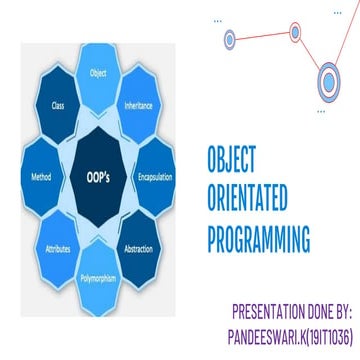 Object
Class
Inheritance
Method
OOP's
Encapsulation
Attributes
Abstraction
Polymorphism

OBJECT ORIENTATED PROGRAMMING

PRESENTATION DONE BY:
PANDEESWARI.K(19IT1036)